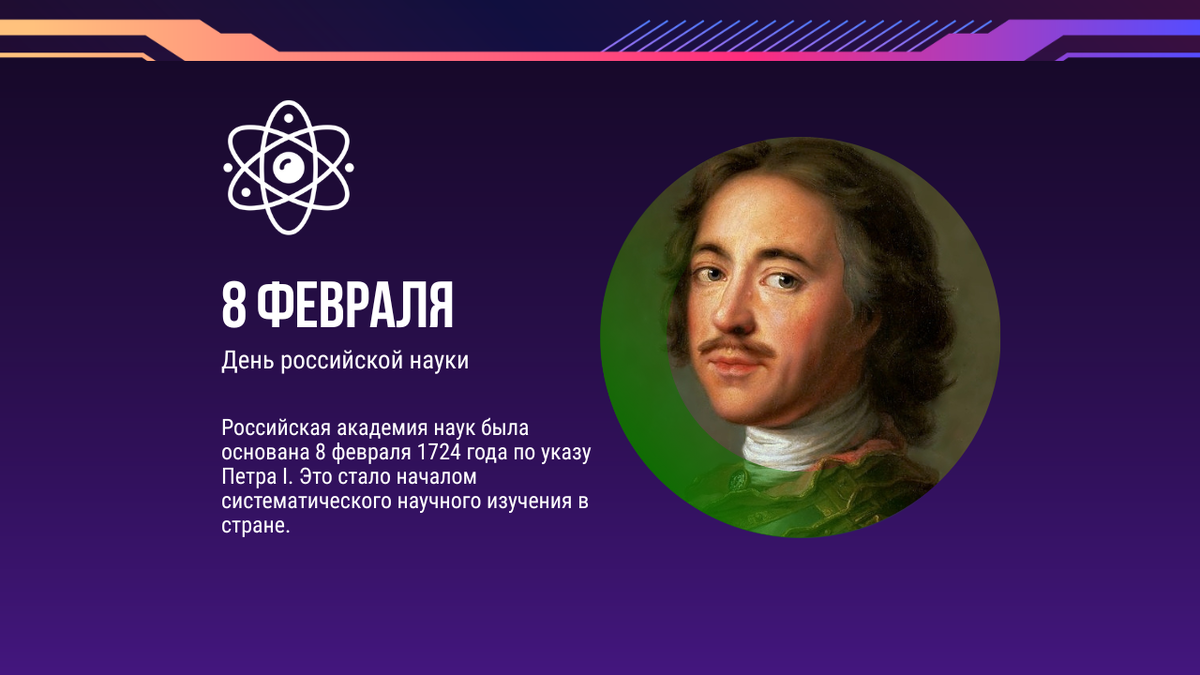 8 ФЕВРАЛЯ

День российской науки

Российская академия наук была основана 8 февраля 1724 года по указу Петра I. Это стало началом систематического научного изучения в стране.